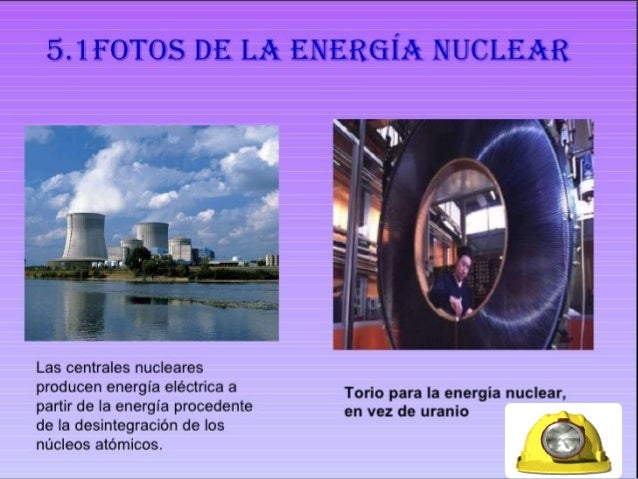 5.1FOTOS DE LA ENERGÍA NUCLEAR

Las centrales nucleares producen energía eléctrica a partir de la energía procedente de la desintegración de los núcleos atómicos.

Torio para la energía nuclear, en vez de uranio